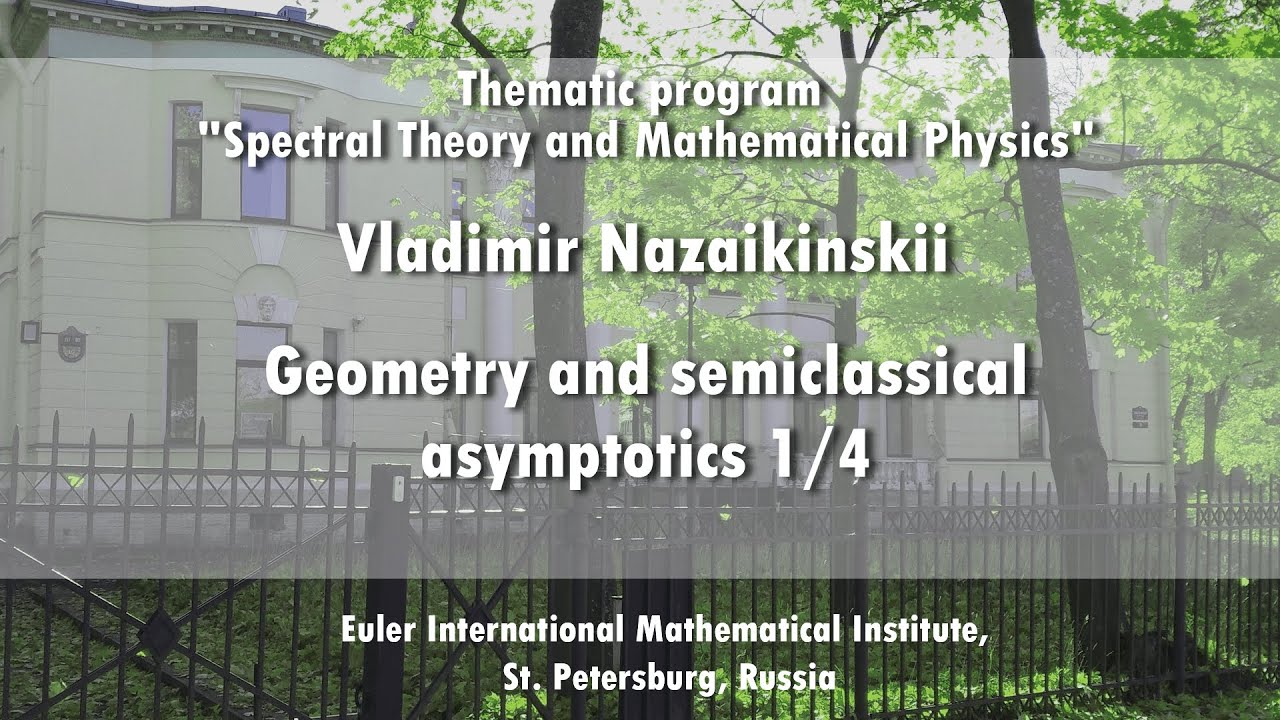 Thematic program
"Spectral Theory and Mathematical Physics"

Vladimir Nazaikinskii

Geometry and semiclassical asymptotics 1/4

Euler International Mathematical Institute,
St. Petersburg, Russia